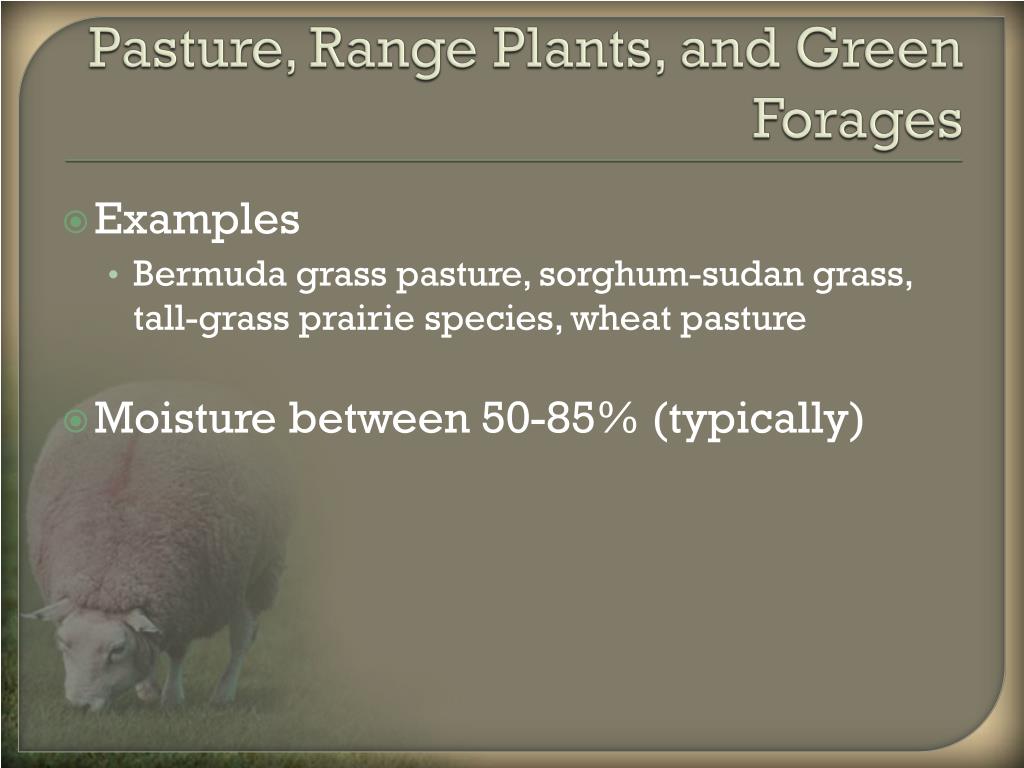 Pasture, Range Plants, and Green Forages

Examples

• Bermuda grass pasture, sorghum-sudan grass, tall-grass prairie species, wheat pasture

Moisture between 50-85% (typically)